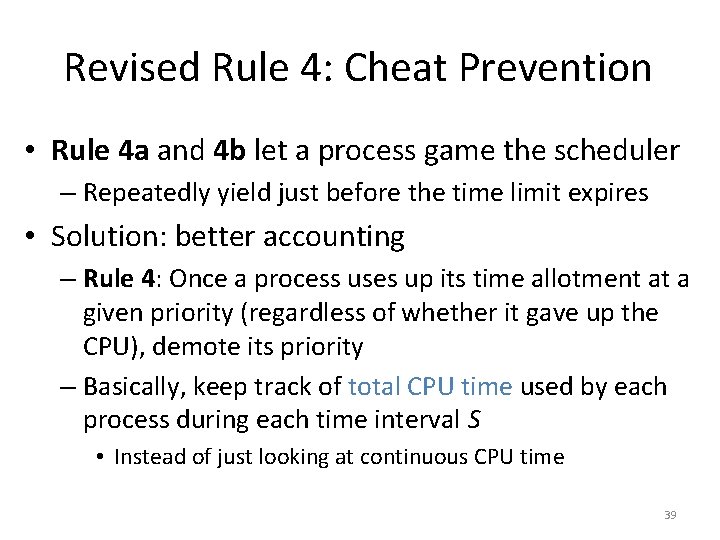 Revised Rule 4: Cheat Prevention

• Rule 4a and 4b let a process game the scheduler
– Repeatedly yield just before the time limit expires

• Solution: better accounting
– Rule 4: Once a process uses up its time allotment at a given priority (regardless of whether it gave up the CPU), demote its priority
– Basically, keep track of total CPU time used by each process during each time interval $S$
• Instead of just looking at continuous CPU time

39